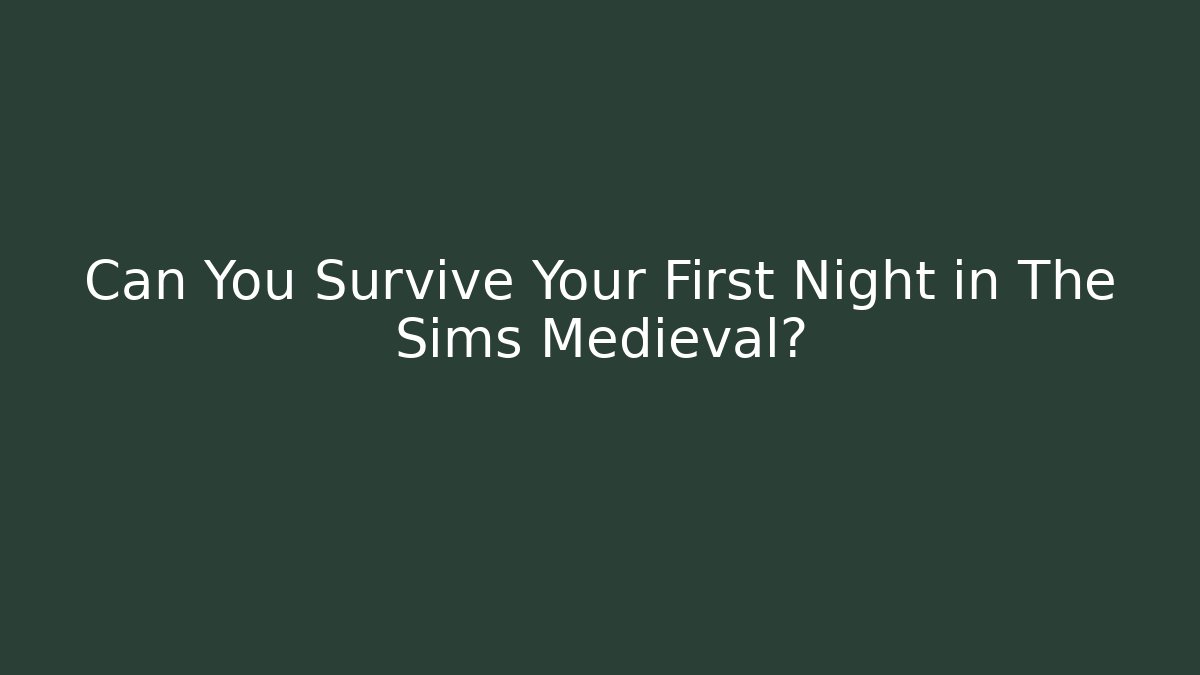 Can You Survive Your First Night in The Sims Medieval?